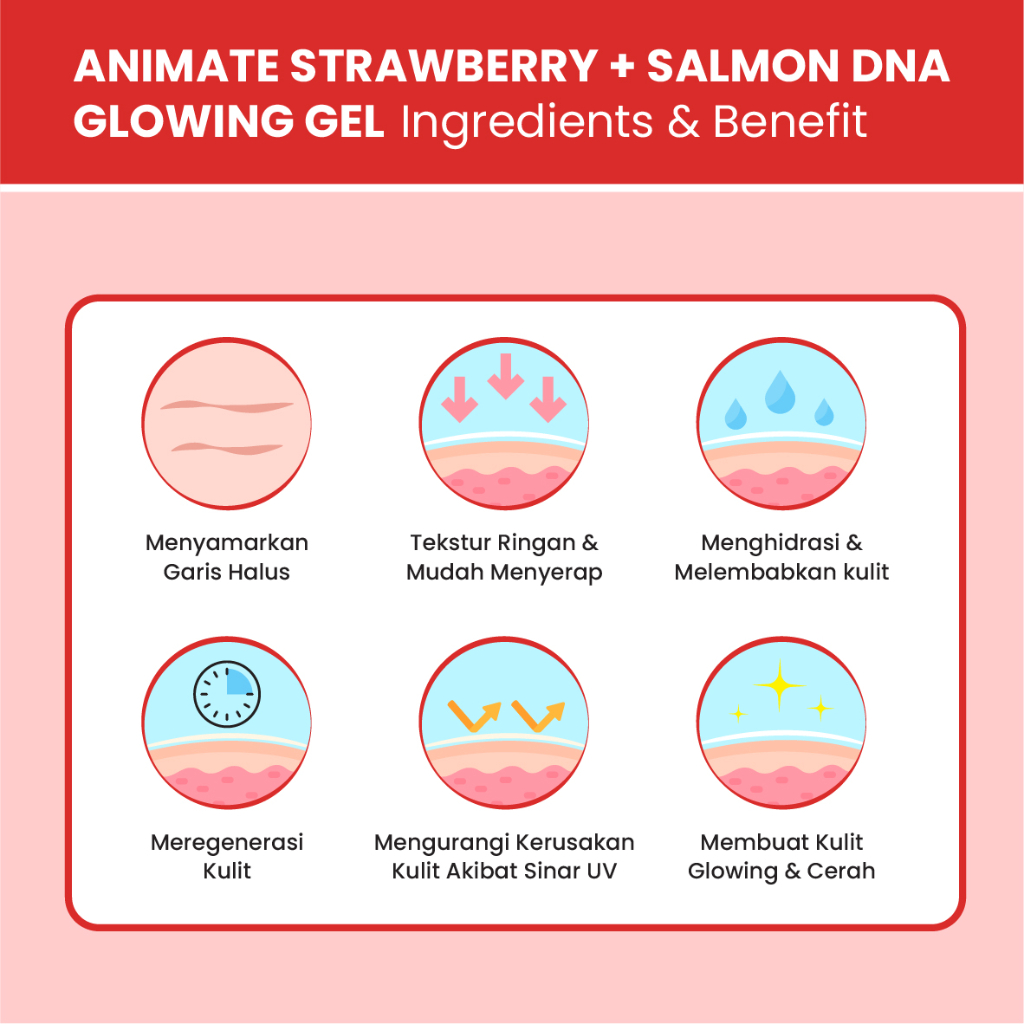 ANIMATE STRAWBERRY + SALMON DNA GLOWING GEL Ingredients & Benefit

Menyamarkan Garis Halus

Tekstur Ringan & Mudah Menyerap

Menghidrasi & Melembabkan kulit

Meregenerasi Kulit

Mengurangi Kerusakan Kulit Akibat Sinar UV

Membuat Kulit Glowing & Cerah